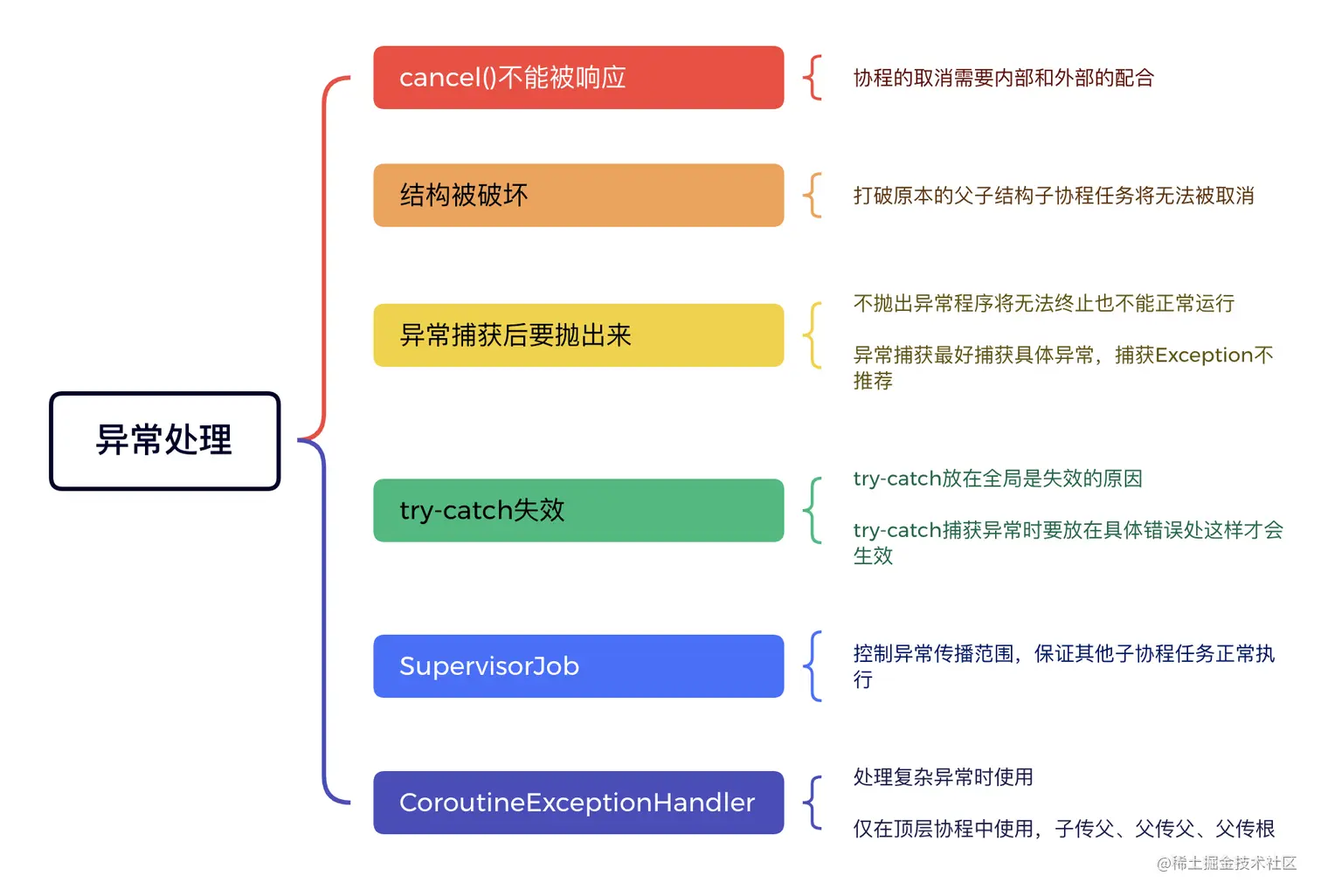 异常处理

cancel()不能被响应

协程的取消需要内部和外部的配合

结构被破坏

打破原本的父子结构子协程任务将无法被取消

异常捕获后要抛出来

不抛出异常程序将无法终止也不能正常运行

异常捕获最好捕获具体异常，捕获Exception不推荐

try-catch失效

try-catch放在全局是失效的原因

try-catch捕获异常时要放在具体错误处这样才会生效

SupervisorJob

控制异常传播范围，保证其他子协程任务正常执行

CoroutineExceptionHandler

处理复杂异常时使用

仅在顶层协程中使用，子传父、父传父、父传根

@稀土掘金技术社区